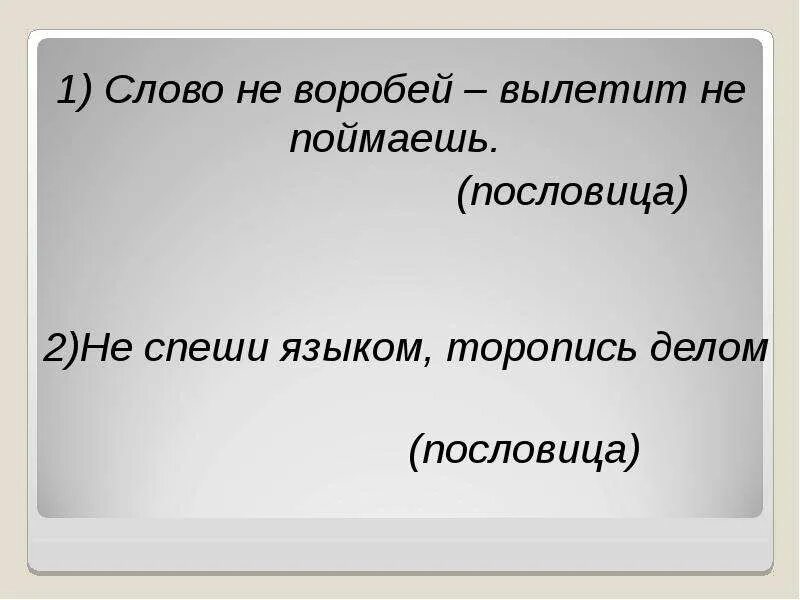 1) Слово не воробей – вылетит не поймаешь.

(пословица)

2)Не спеши языком, торопись делом

(пословица)